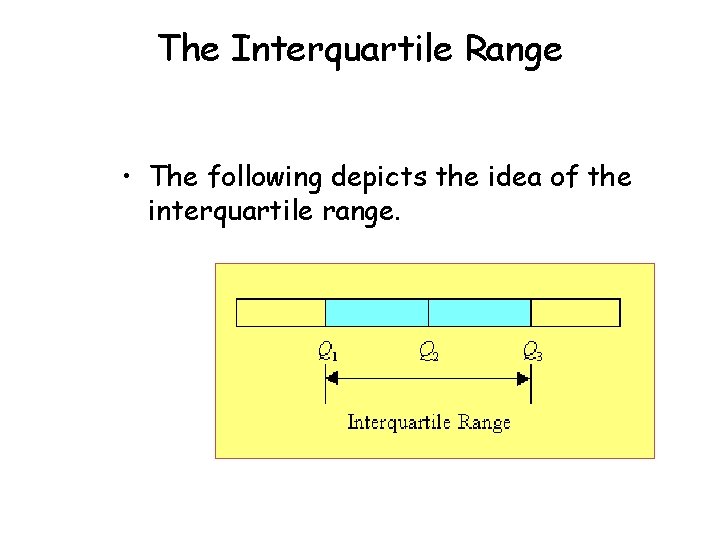 The Interquartile Range

• The following depicts the idea of the interquartile range.

$Q_1$ $Q_2$ $Q_3$

Interquartile Range